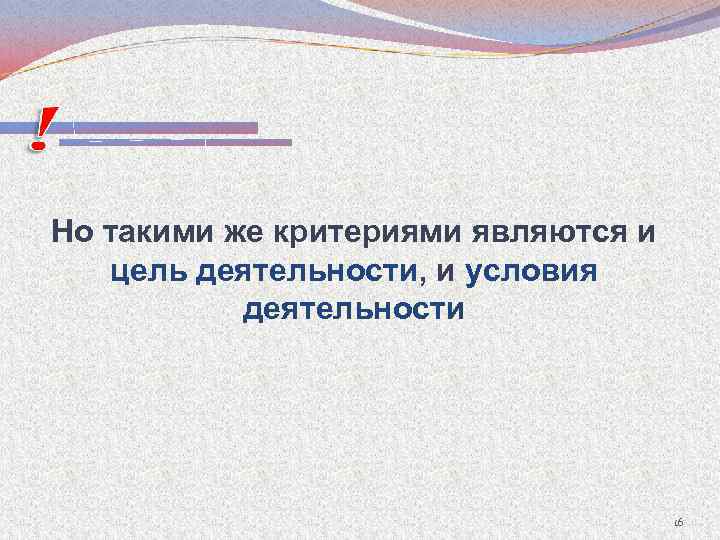 !

Но такими же критериями являются и цель деятельности, и условия деятельности

16